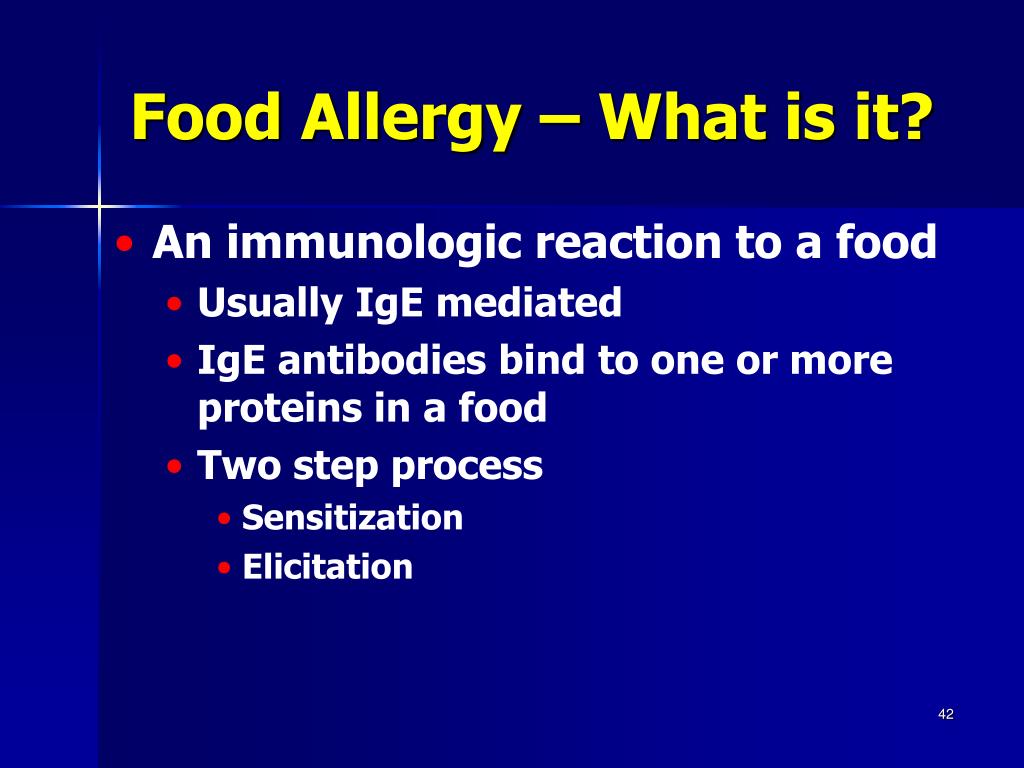 Food Allergy – What is it?

• An immunologic reaction to a food
  • Usually IgE mediated
  • IgE antibodies bind to one or more proteins in a food
  • Two step process
    • Sensitization
    • Elicitation

42